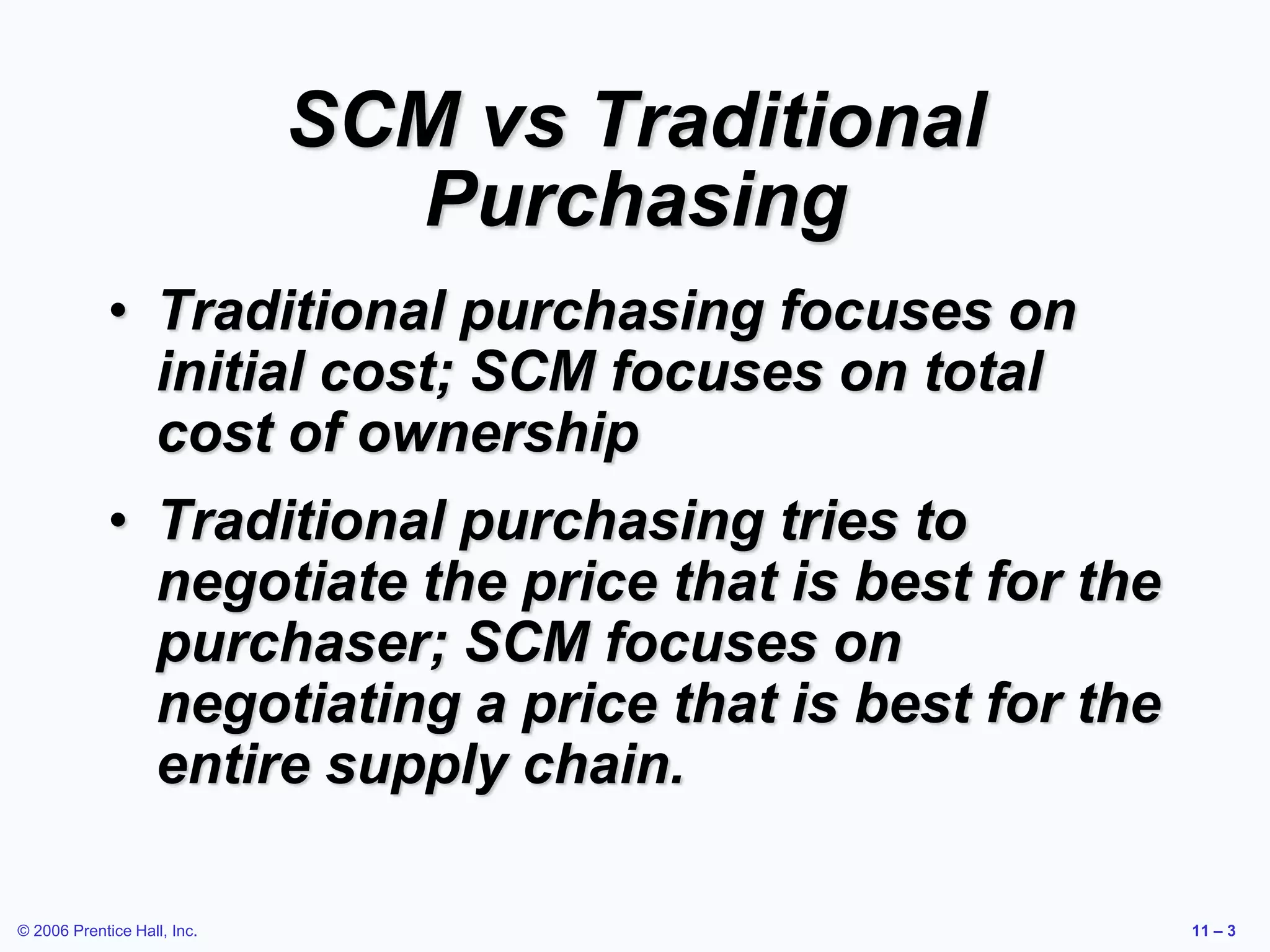 SCM vs Traditional Purchasing

• Traditional purchasing focuses on initial cost; SCM focuses on total cost of ownership

• Traditional purchasing tries to negotiate the price that is best for the purchaser; SCM focuses on negotiating a price that is best for the entire supply chain.

© 2006 Prentice Hall, Inc.

11 – 3